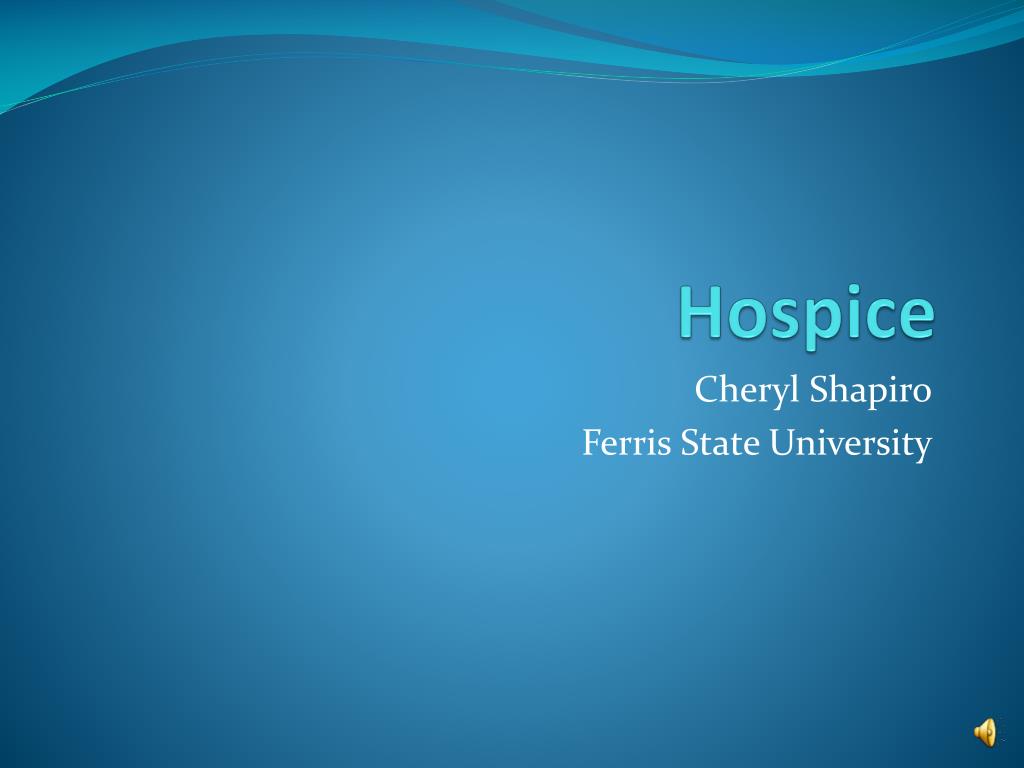 Hospice

Cheryl Shapiro
Ferris State University